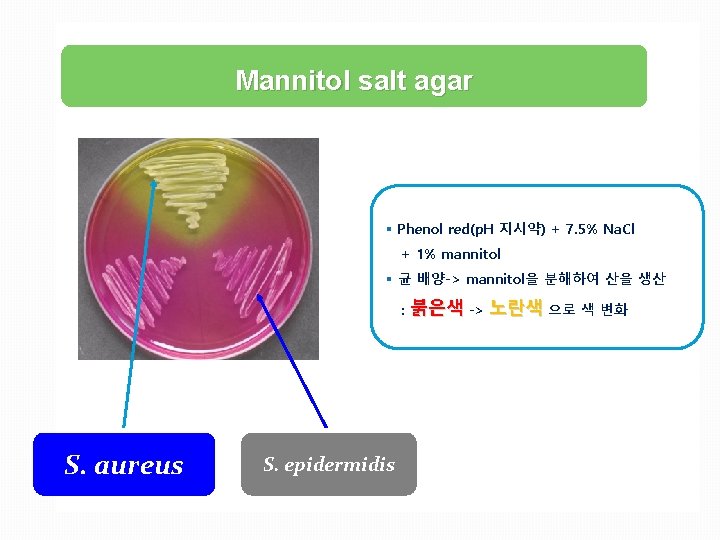 Mannitol salt agar

▪ Phenol red(pH 지시약) + 7.5% NaCl + 1% mannitol
▪ 균 배양-> mannitol을 분해하여 산을 생산 : 붉은색 -> 노란색 으로 색 변화

S. aureus

S. epidermidis